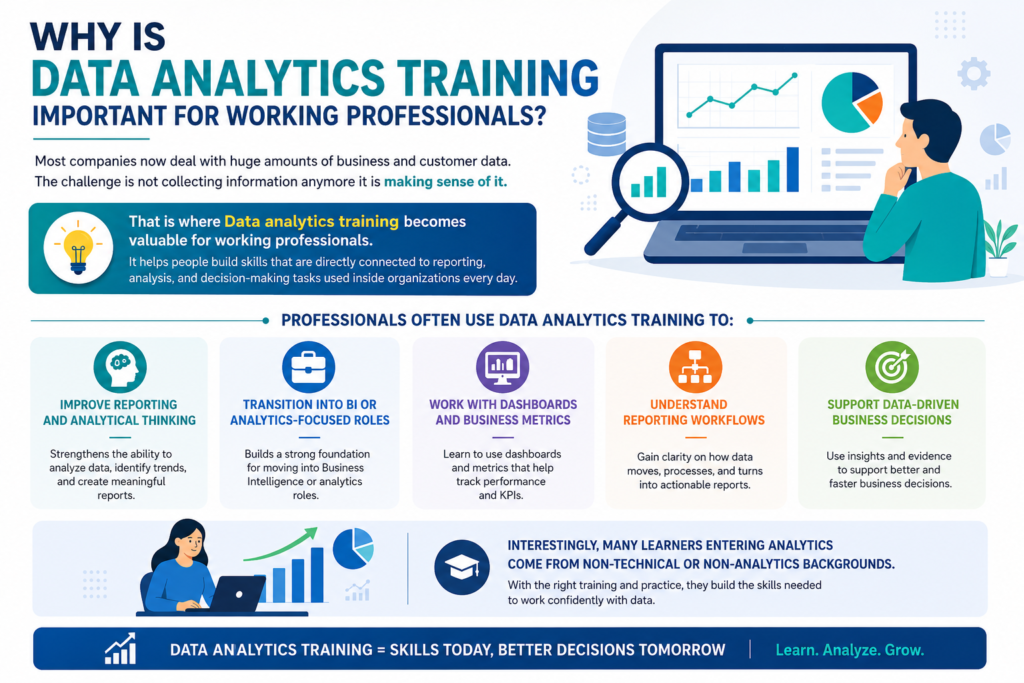 WHY IS
DATA ANALYTICS TRAINING
IMPORTANT FOR WORKING PROFESSIONALS?

Most companies now deal with huge amounts of business and customer data. The challenge is not collecting information anymore it is making sense of it.

That is where Data analytics training becomes valuable for working professionals.
It helps people build skills that are directly connected to reporting, analysis, and decision-making tasks used inside organizations every day.

PROFESSIONALS OFTEN USE DATA ANALYTICS TRAINING TO:

IMPROVE REPORTING AND ANALYTICAL THINKING
Strengthens the ability to analyze data, identify trends, and create meaningful reports.

TRANSITION INTO BI OR ANALYTICS-FOCUSED ROLES
Builds a strong foundation for moving into Business Intelligence or analytics roles.

WORK WITH DASHBOARDS AND BUSINESS METRICS
Learn to use dashboards and metrics that help track performance and KPIs.

UNDERSTAND REPORTING WORKFLOWS
Gain clarity on how data moves, processes, and turns into actionable reports.

SUPPORT DATA-DRIVEN BUSINESS DECISIONS
Use insights and evidence to support better and faster business decisions.

INTERESTINGLY, MANY LEARNERS ENTERING ANALYTICS COME FROM NON-TECHNICAL OR NON-ANALYTICS BACKGROUNDS.
With the right training and practice, they build the skills needed to work confidently with data.

DATA ANALYTICS TRAINING = SKILLS TODAY, BETTER DECISIONS TOMORROW
Learn. Analyze. Grow.